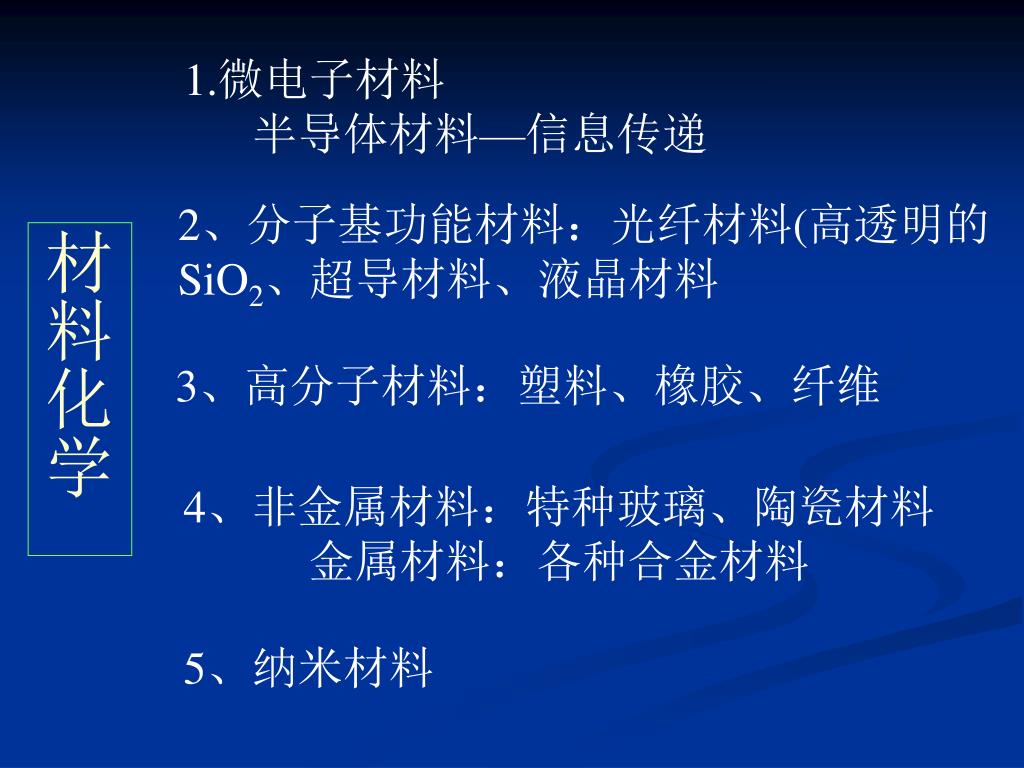 材料化学

1.微电子材料
半导体材料—信息传递

2、分子基功能材料：光纤材料(高透明的$SiO_2$、超导材料、液晶材料

3、高分子材料：塑料、橡胶、纤维

4、非金属材料：特种玻璃、陶瓷材料
金属材料：各种合金材料

5、纳米材料